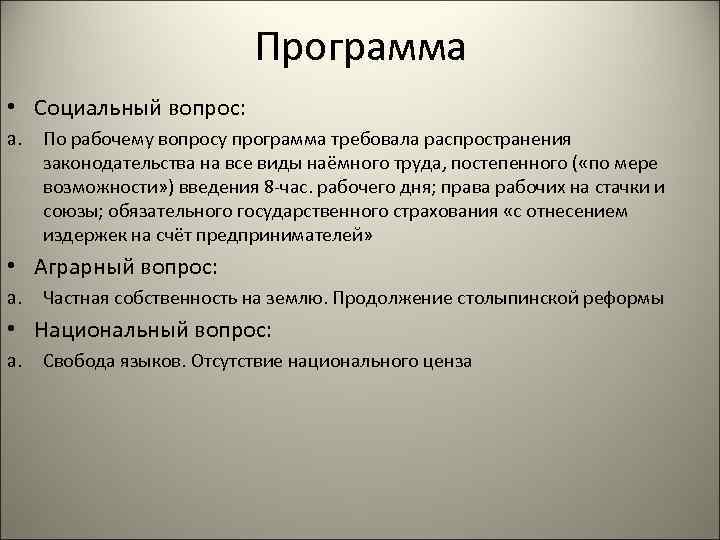 Программа

• Социальный вопрос:

a. По рабочему вопросу программа требовала распространения законодательства на все виды наёмного труда, постепенного («по мере возможности») введения 8-час. рабочего дня; права рабочих на стачки и союзы; обязательного государственного страхования «с отнесением издержек на счёт предпринимателей»

• Аграрный вопрос:

a. Частная собственность на землю. Продолжение столыпинской реформы

• Национальный вопрос:

a. Свобода языков. Отсутствие национального ценза